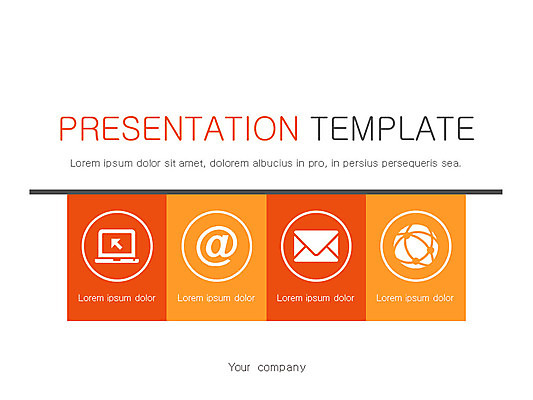 PRESENTATION TEMPLATE

Lorem ipsum dolor sit amet, dolorem albucius in pro, in persius persequeris sea.

@

Lorem ipsum dolor

Lorem ipsum dolor

Lorem ipsum dolor

Lorem ipsum dolor

Your company